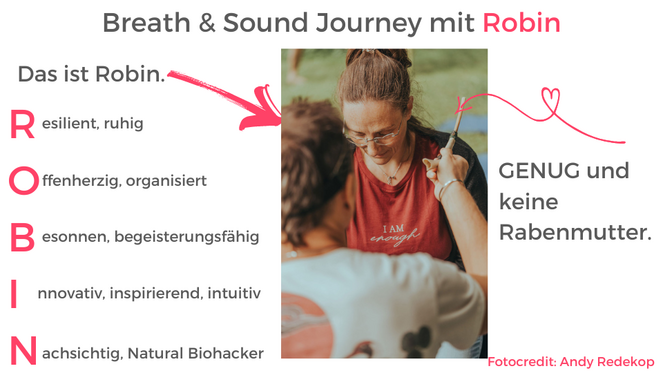 Breath & Sound Journey mit Robin

Das ist Robin.

Resilient, ruhig

Offenherzig, organisiert

Besonnen, begeisterungsfähig

Innovativ, inspirierend, intuitiv

Nachsichtig, Natural Biohacker

I AM enough

GENUG und keine Rabenmutter.

Fotocredit: Andy Redekop